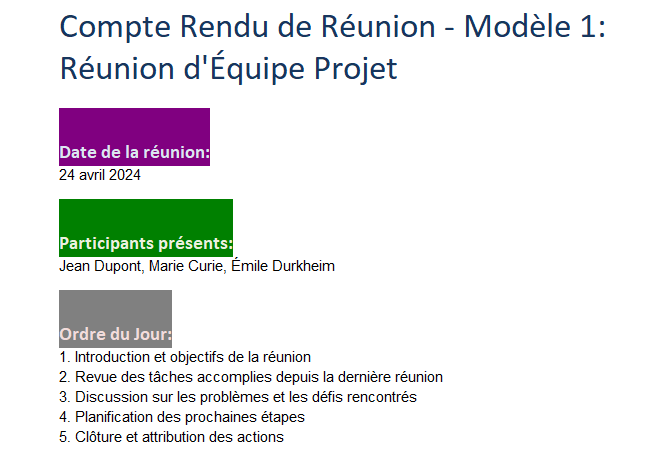 Compte Rendu de Réunion - Modèle 1: Réunion d'Équipe Projet

Date de la réunion:
24 avril 2024

Participants présents:
Jean Dupont, Marie Curie, Émile Durkheim

Ordre du Jour:
1. Introduction et objectifs de la réunion
2. Revue des tâches accomplies depuis la dernière réunion
3. Discussion sur les problèmes et les défis rencontrés
4. Planification des prochaines étapes
5. Clôture et attribution des actions